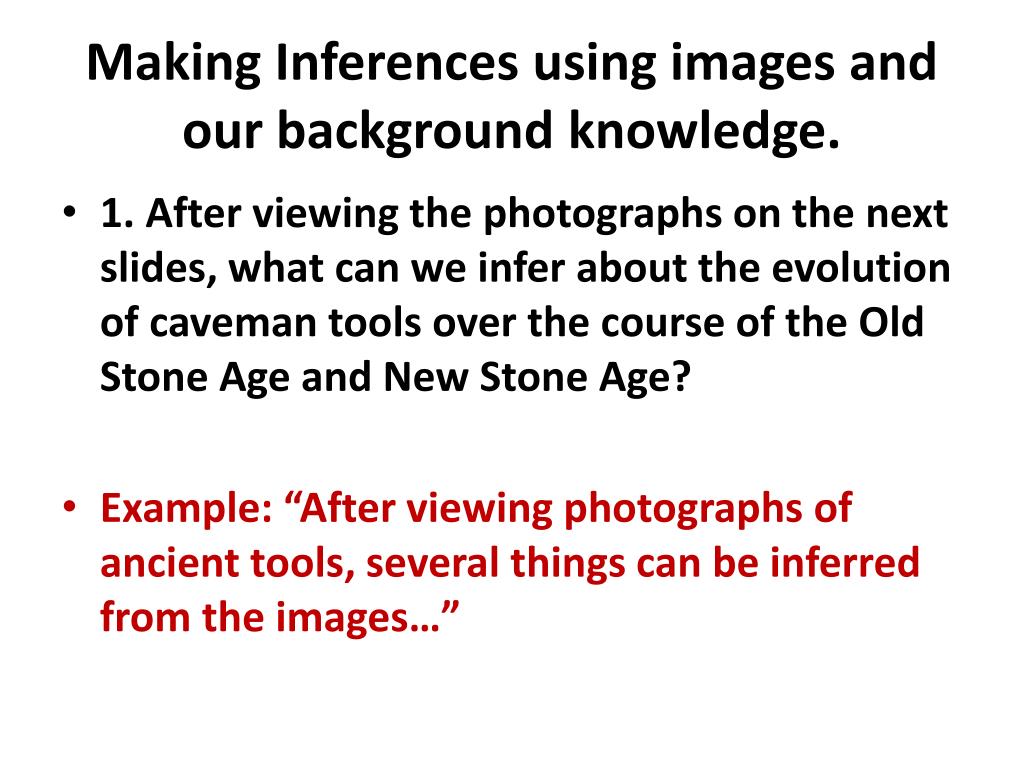 Making Inferences using images and our background knowledge.

• 1. After viewing the photographs on the next slides, what can we infer about the evolution of caveman tools over the course of the Old Stone Age and New Stone Age?

• Example: “After viewing photographs of ancient tools, several things can be inferred from the images…”